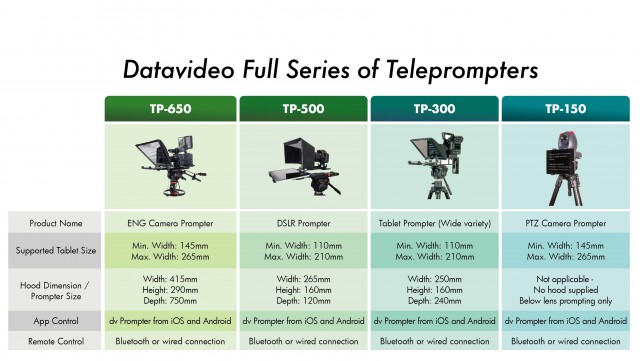 Datavideo Full Series of Teleprompters

| | TP-650 | TP-500 | TP-300 | TP-150 |
|---|---|---|---|---|
| Product Name | ENG Camera Prompter | DSLR Prompter | Tablet Prompter (Wide variety) | PTZ Camera Prompter |
| Supported Tablet Size | Min. Width: 145mm Max. Width: 265mm | Min. Width: 110mm Max. Width: 210mm | Min. Width: 110mm Max. Width: 210mm | Min. Width: 145mm Max. Width: 265mm |
| Hood Dimension / Prompter Size | Width: 415mm Height: 290mm Depth: 750mm | Width: 265mm Height: 160mm Depth: 120mm | Width: 250mm Height: 160mm Depth: 240mm | Not applicable - No hood supplied Below lens prompting only |
| App Control | dv Prompter from iOS and Android | dv Prompter from iOS and Android | dv Prompter from iOS and Android | dv Prompter from iOS and Android |
| Remote Control | Bluetooth or wired connection | Bluetooth or wired connection | Bluetooth or wired connection | Bluetooth or wired connection |